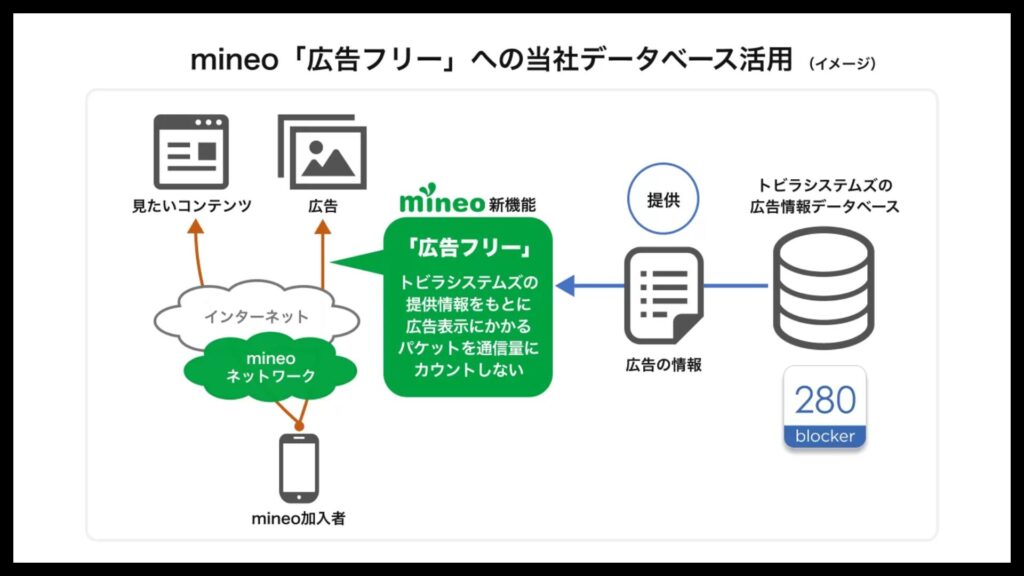 mineo「広告フリー」への当社データベース活用 （イメージ）

見たいコンテンツ

広告

インターネット

mineo ネットワーク

mineo加入者

mineo 新機能

「広告フリー」

トビラシステムズの提供情報をもとに広告表示にかかるパケットを通信量にカウントしない

提供

広告の情報

トビラシステムズの広告情報データベース

280 blocker